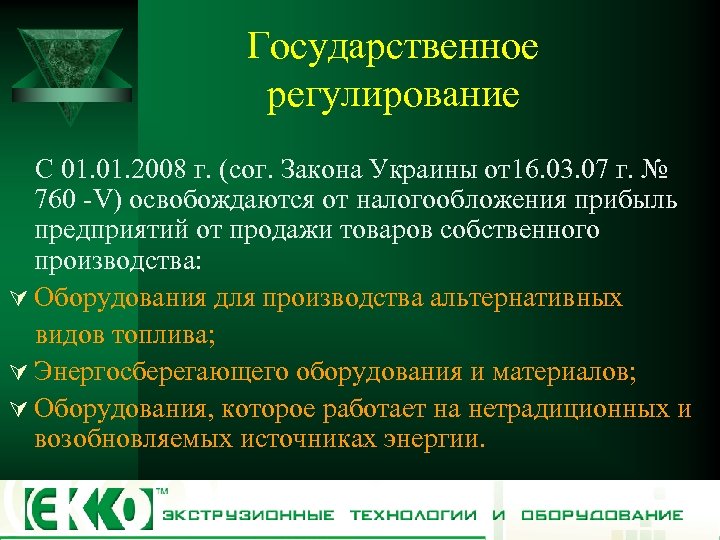 Государственное регулирование

С 01.01.2008 г. (сог. Закона Украины от16.03.07 г. № 760 -V) освобождаются от налогообложения прибыль предприятий от продажи товаров собственного производства:

Оборудования для производства альтернативных видов топлива;

Энергосберегающего оборудования и материалов;

Оборудования, которое работает на нетрадиционных и возобновляемых источниках энергии.

EKKO™ ЭКСТРУЗИОННЫЕ ТЕХНОЛОГИИ И ОБОРУДОВАНИЕ